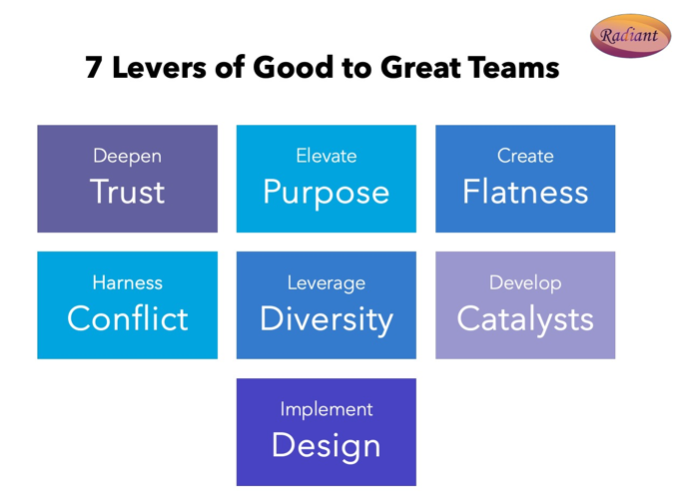 Radiant

7 Levers of Good to Great Teams

Deepen
Trust

Elevate
Purpose

Create
Flatness

Harness
Conflict

Leverage
Diversity

Develop
Catalysts

Implement
Design